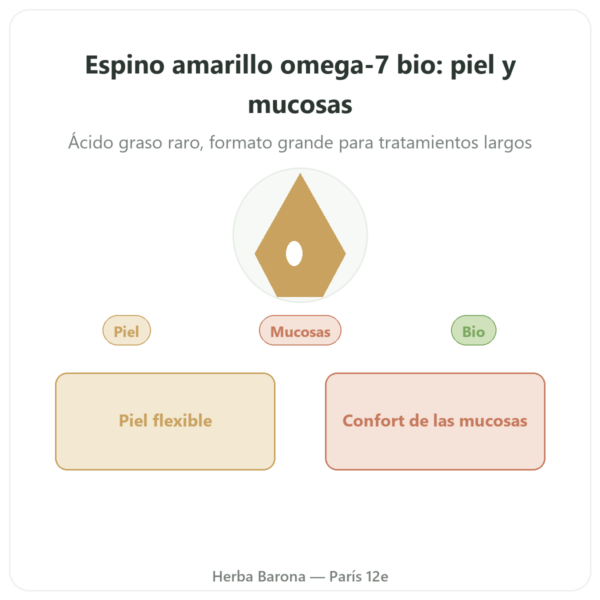 Espino amarillo omega-7 bio: piel y mucosas

Ácido graso raro, formato grande para tratamientos largos

Piel

Mucosas

Bio

Piel flexible

Confort de las mucosas

Herba Barona — París 12e